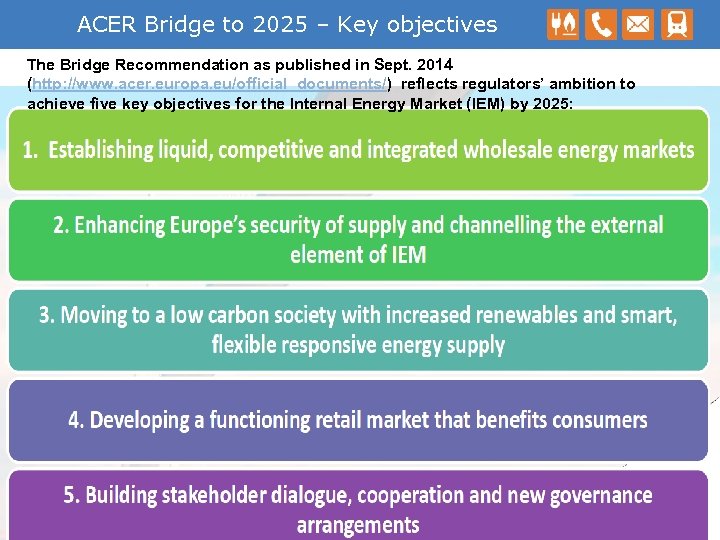 ACER Bridge to 2025 – Key objectives

The Bridge Recommendation as published in Sept. 2014 (http://www.acer.europa.eu/official_documents/) reflects regulators' ambition to achieve five key objectives for the Internal Energy Market (IEM) by 2025:

1. Establishing liquid, competitive and integrated wholesale energy markets

2. Enhancing Europe's security of supply and channelling the external element of IEM

3. Moving to a low carbon society with increased renewables and smart, flexible responsive energy supply

4. Developing a functioning retail market that benefits consumers

5. Building stakeholder dialogue, cooperation and new governance arrangements